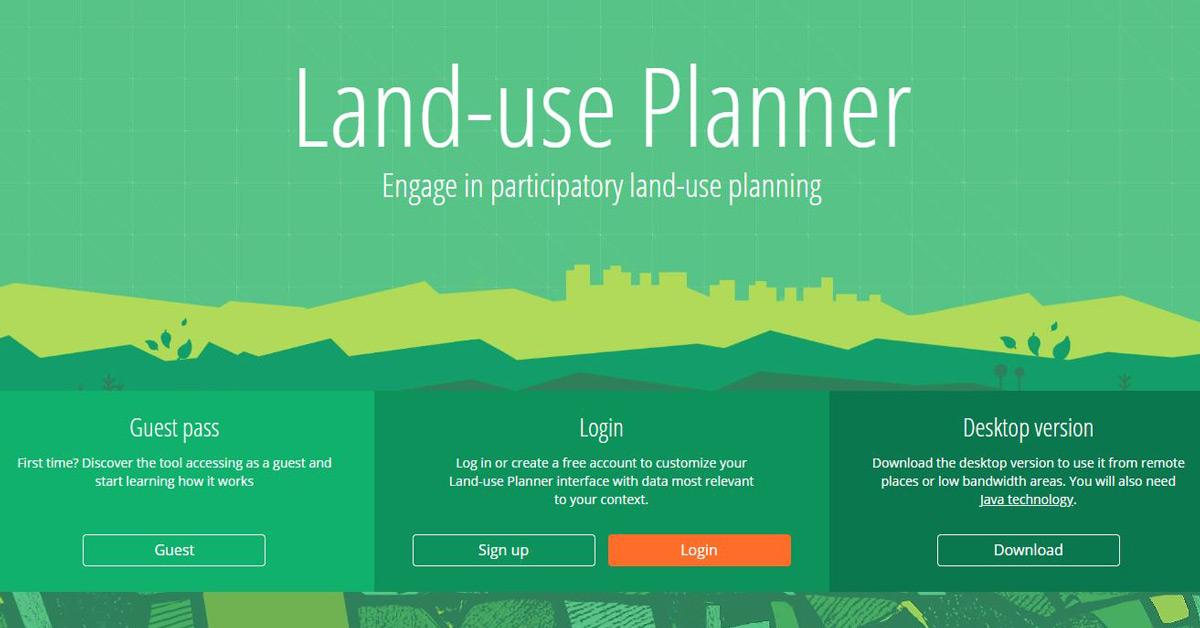 Land-use Planner

Engage in participatory land-use planning

Guest pass

First time? Discover the tool accessing as a guest and start learning how it works

Guest

Login

Log in or create a free account to customize your Land-use Planner interface with data most relevant to your context.

Sign up

Login

Desktop version

Download the desktop version to use it from remote places or low bandwidth areas. You will also need Java technology.

Download